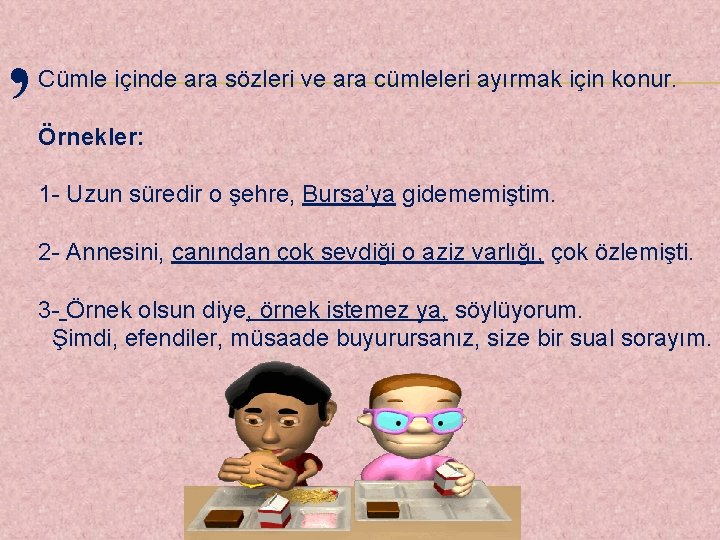 , Cümle içinde ara sözleri ve ara cümleleri ayırmak için konur.

Örnekler:

1- Uzun süredir o şehre, Bursa'ya gidememiştim.

2- Annesini, canından çok sevdiği o aziz varlığı, çok özlemişti.

3- Örnek olsun diye, örnek istemez ya, söylüyorum.
Şimdi, efendiler, müsaade buyurursanız, size bir sual sorayım.